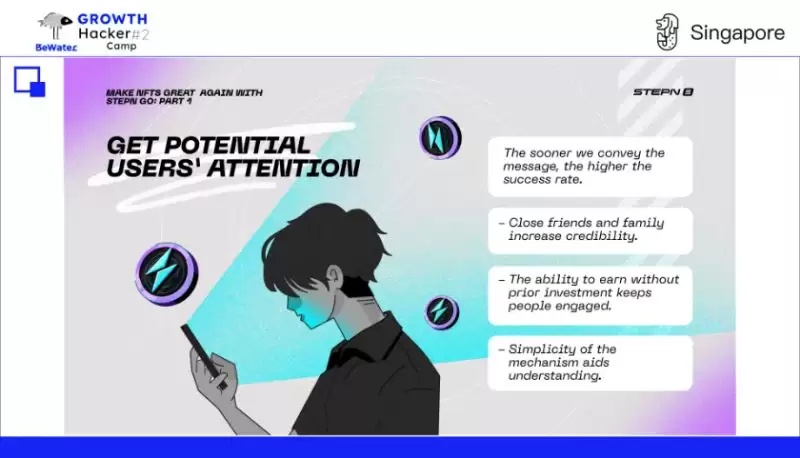 GROWTH Hacker#2 Camp

BeWater

Singapore

MAKE NFTS GREAT AGAIN WITH STEPN GO: PART 1

STEPN

GET POTENTIAL USERS' ATTENTION

The sooner we convey the message, the higher the success rate.

- Close friends and family increase credibility.

- The ability to earn without prior investment keeps people engaged.

- Simplicity of the mechanism aids understanding.